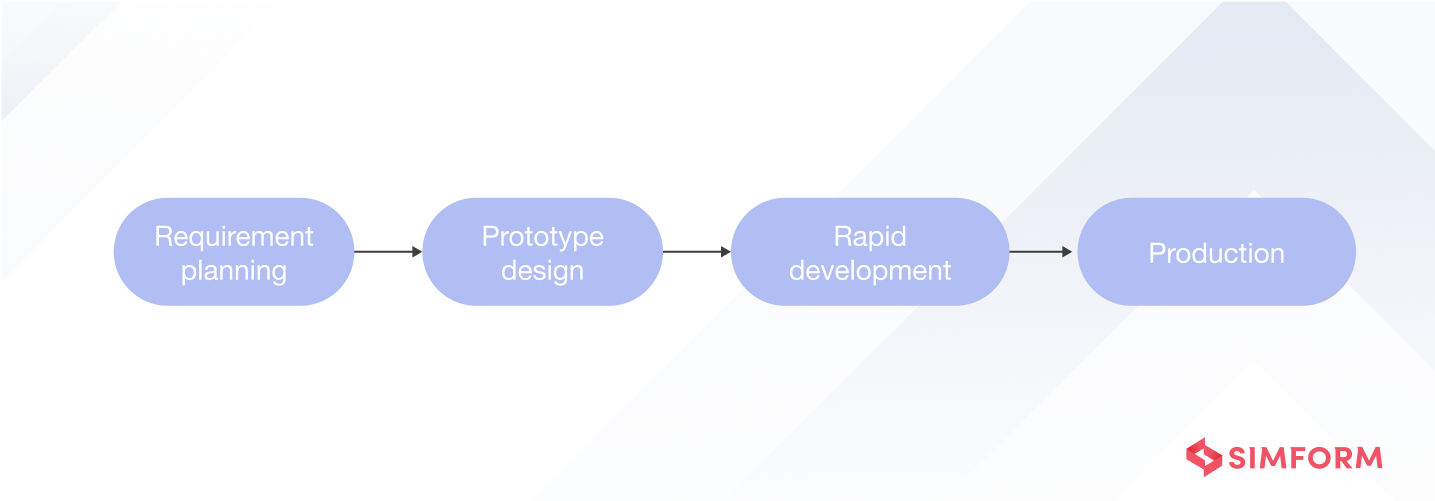 Requirement planning

Prototype design

Rapid development

Production

SIMFORM